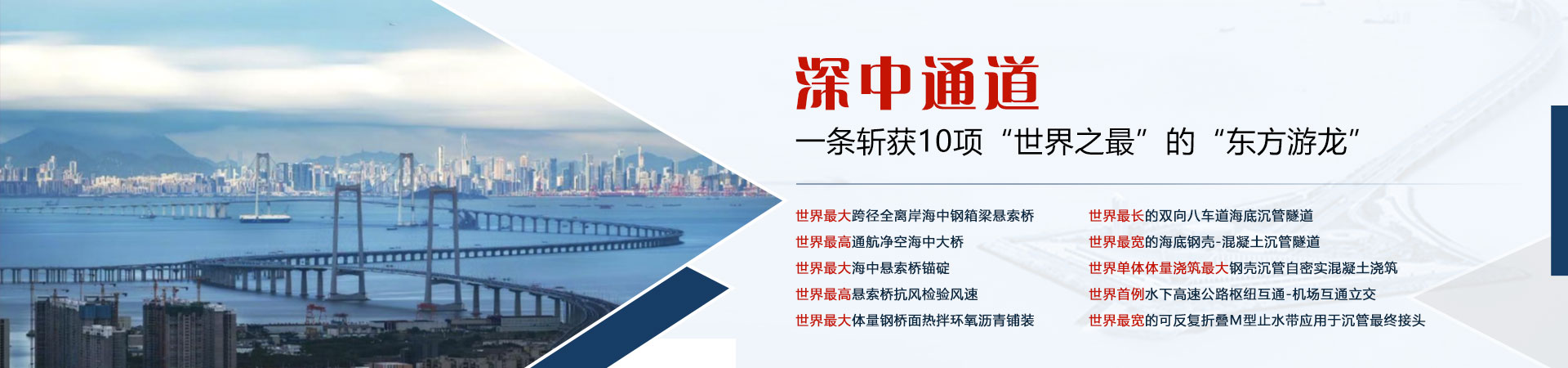 深中通道

一条斩获10项“世界之最”的“东方游龙”

世界最大跨径全离岸海中钢箱梁悬索桥
世界最高通航净空海中大桥
世界最大海中悬索桥锚碇
世界最高悬索桥抗风检验风速
世界最大体量钢桥面热拌环氧沥青铺装

世界最长的双向八车道海底沉管隧道
世界最宽的海底钢壳-混凝土沉管隧道
世界单体体量浇筑最大钢壳沉管自密实混凝土浇筑
世界首例水下高速公路枢纽互通-机场互通立交
世界最宽的可反复折叠M型止水带应用于沉管最终接头